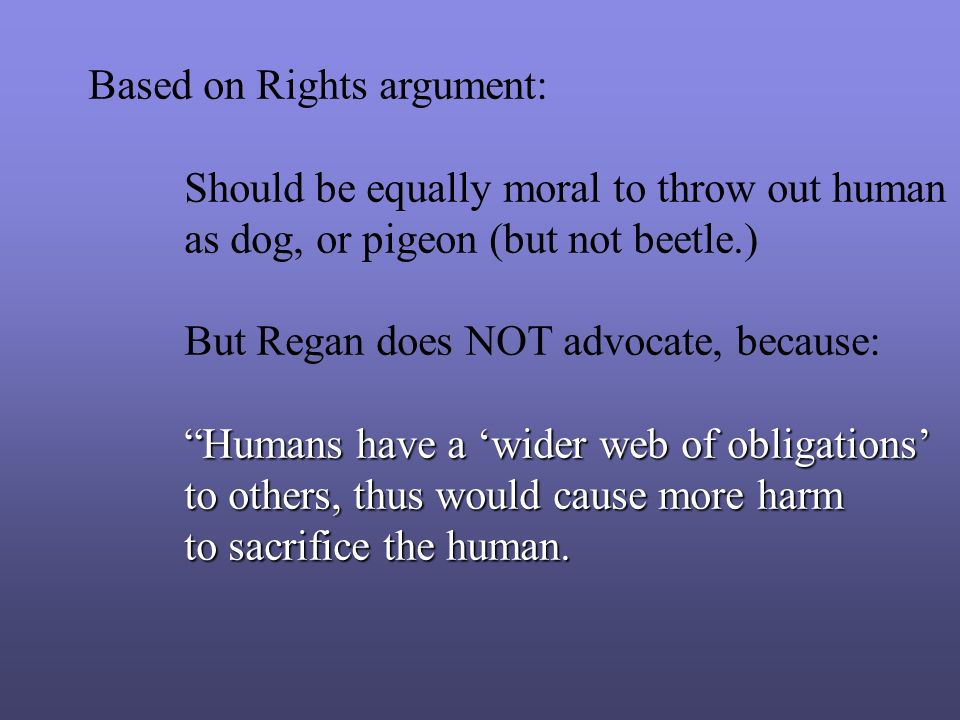 Based on Rights argument:

Should be equally moral to throw out human as dog, or pigeon (but not beetle.)

But Regan does NOT advocate, because:

“Humans have a ‘wider web of obligations’ to others, thus would cause more harm to sacrifice the human.